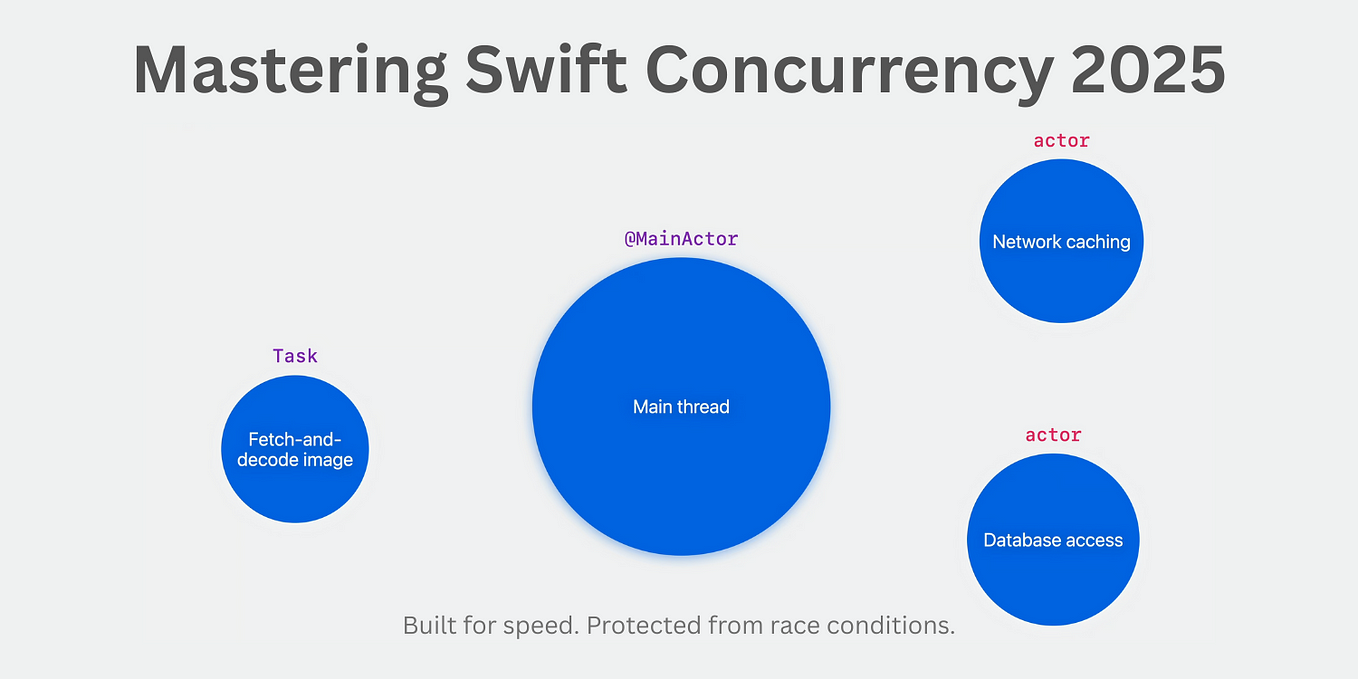 Mastering Swift Concurrency 2025

actor

Network caching

@MainActor

Main thread

Task

Fetch-and-decode image

actor

Database access

Built for speed. Protected from race conditions.